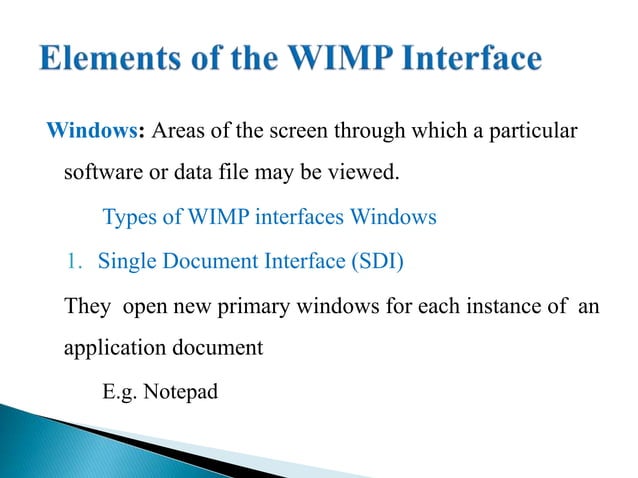 Elements of the WIMP Interface

Windows: Areas of the screen through which a particular software or data file may be viewed.

Types of WIMP interfaces Windows

1. Single Document Interface (SDI)

They open new primary windows for each instance of an application document

E.g. Notepad